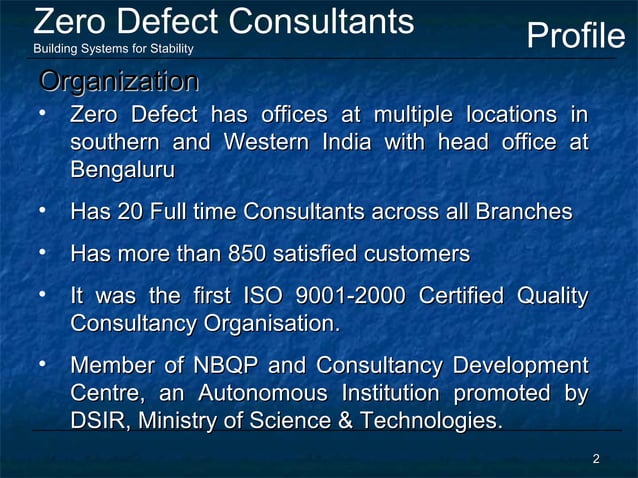 Zero Defect Consultants
Building Systems for Stability

Profile

Organization

• Zero Defect has offices at multiple locations in southern and Western India with head office at Bengaluru

• Has 20 Full time Consultants across all Branches

• Has more than 850 satisfied customers

• It was the first ISO 9001-2000 Certified Quality Consultancy Organisation.

• Member of NBQP and Consultancy Development Centre, an Autonomous Institution promoted by DSIR, Ministry of Science & Technologies.

2